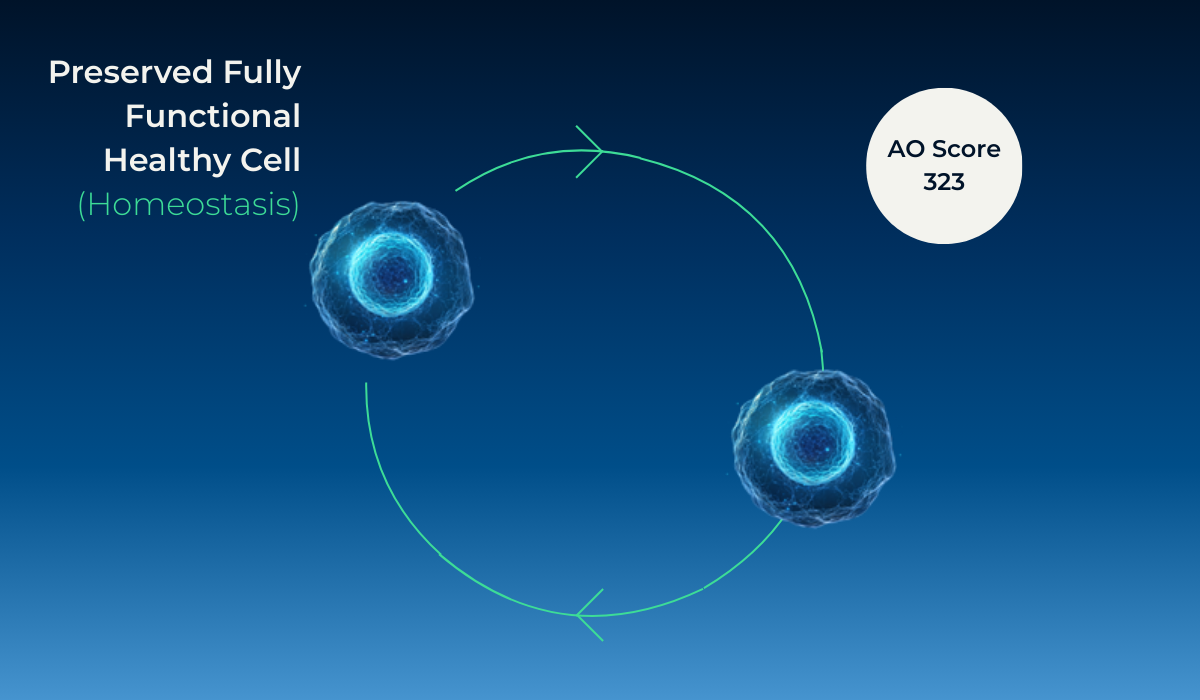 Preserved Fully Functional Healthy Cell
(Homeostasis)

AO Score
323